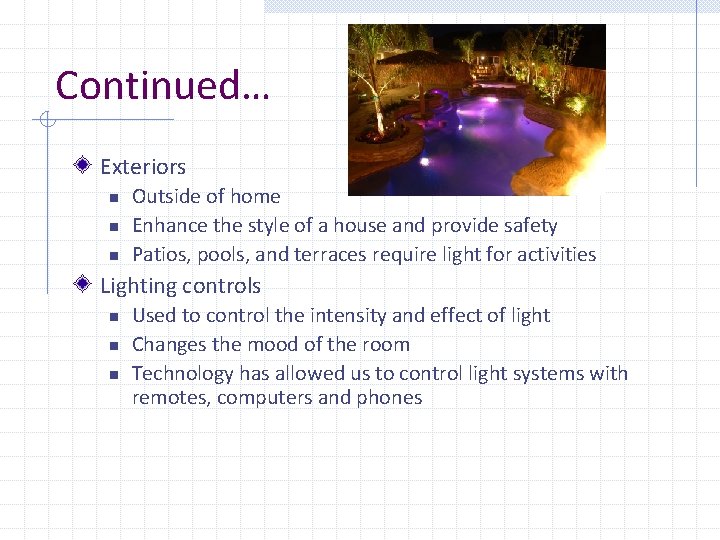 Continued…

Exteriors
- Outside of home
- Enhance the style of a house and provide safety
- Patios, pools, and terraces require light for activities

Lighting controls
- Used to control the intensity and effect of light
- Changes the mood of the room
- Technology has allowed us to control light systems with remotes, computers and phones